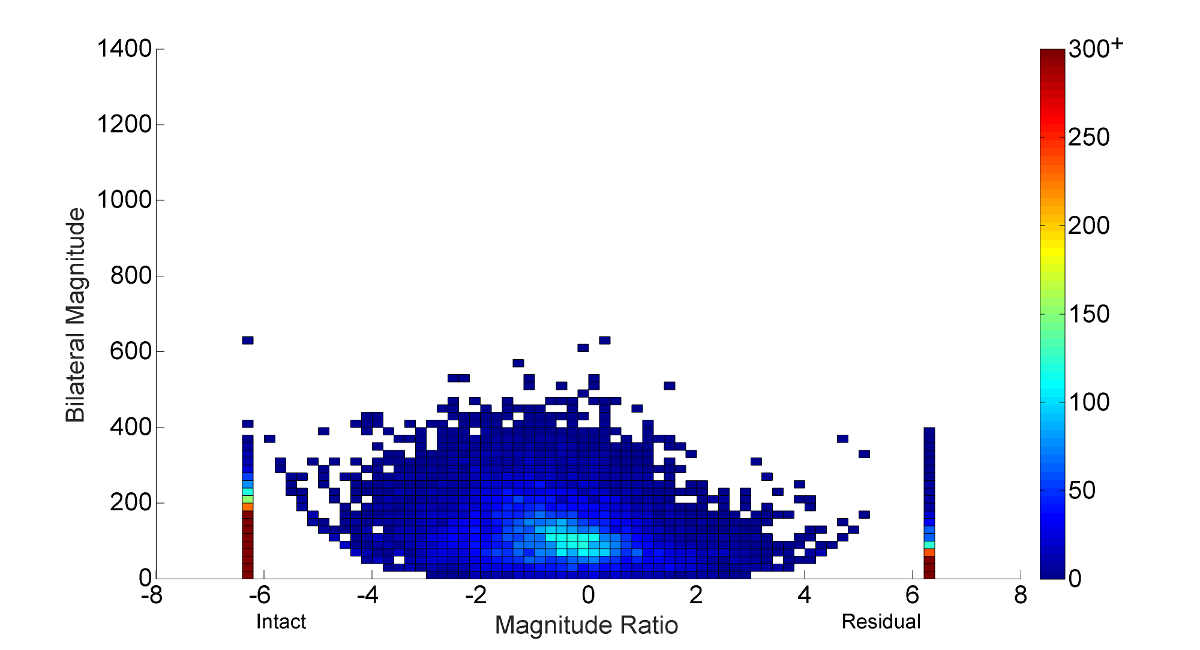 1400
1200
1000
800
600
400
200
0
Bilateral Magnitude
-8
-6
-4
-2
0
2
4
6
8
Intact
Magnitude Ratio
Residual
$300^+$
250
200
150
100
50
0